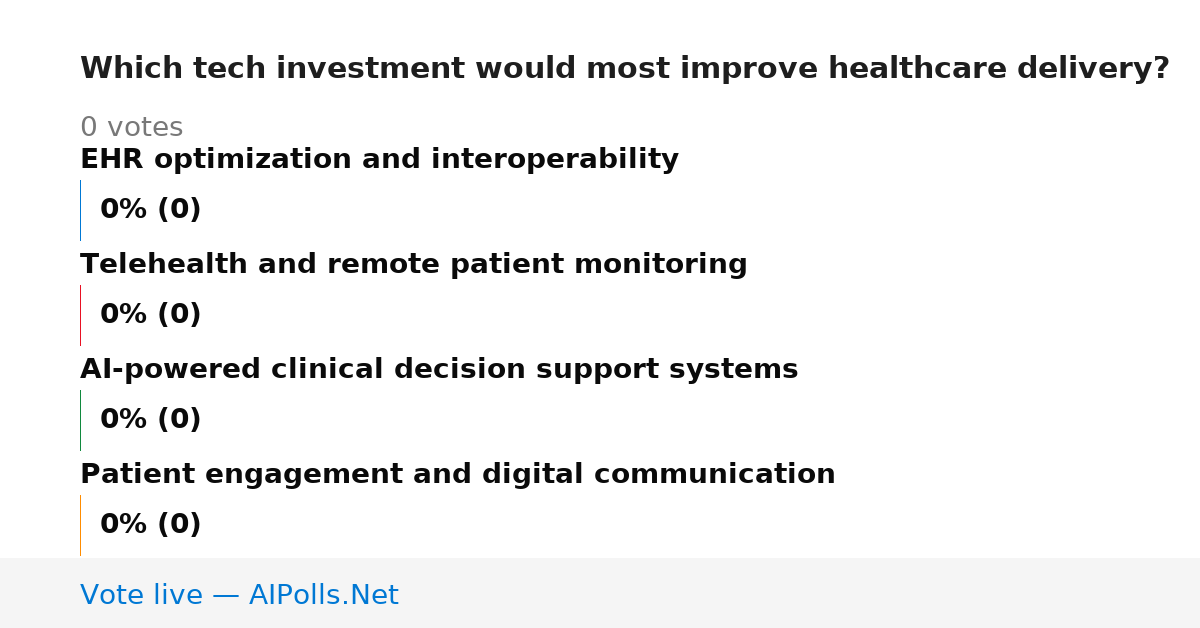 Which tech investment would most improve healthcare delivery?

0 votes

EHR optimization and interoperability

0% (0)

Telehealth and remote patient monitoring

0% (0)

AI-powered clinical decision support systems

0% (0)

Patient engagement and digital communication

0% (0)

Vote live — AIPolls.Net